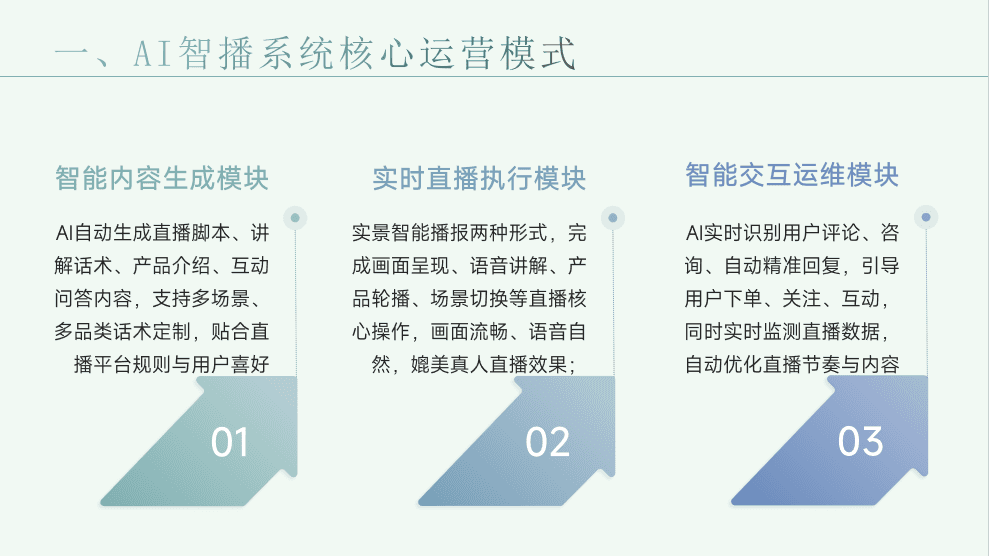 一、AI智播系统核心运营模式

智能内容生成模块

AI自动生成直播脚本、讲解话术、产品介绍、互动问答内容，支持多场景、多品类话术定制，贴合直播平台规则与用户喜好

01

实时直播执行模块

实景智能播报两种形式，完成画面呈现、语音讲解、产品轮播、场景切换等直播核心操作，画面流畅、语音自然，媲美真人直播效果；

02

智能交互运维模块

AI实时识别用户评论、咨询、自动精准回复，引导用户下单、关注、互动，同时实时监测直播数据，自动优化直播节奏与内容

03